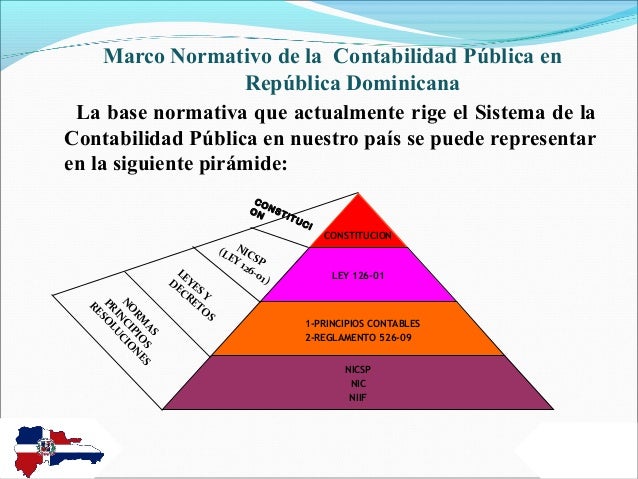 Marco Normativo de la Contabilidad Pública en República Dominicana

La base normativa que actualmente rige el Sistema de la Contabilidad Pública en nuestro país se puede representar en la siguiente pirámide:

CONSTITUCI ON

NICSP (LEY 126-01)

LEYES Y DECRETOS

NORMAS PRINCIPIOS RESOLUCIONES

CONSTITUCION

LEY 126-01

1-PRINCIPIOS CONTABLES
2-REGLAMENTO 526-09

NICSP
NIC
NIIF